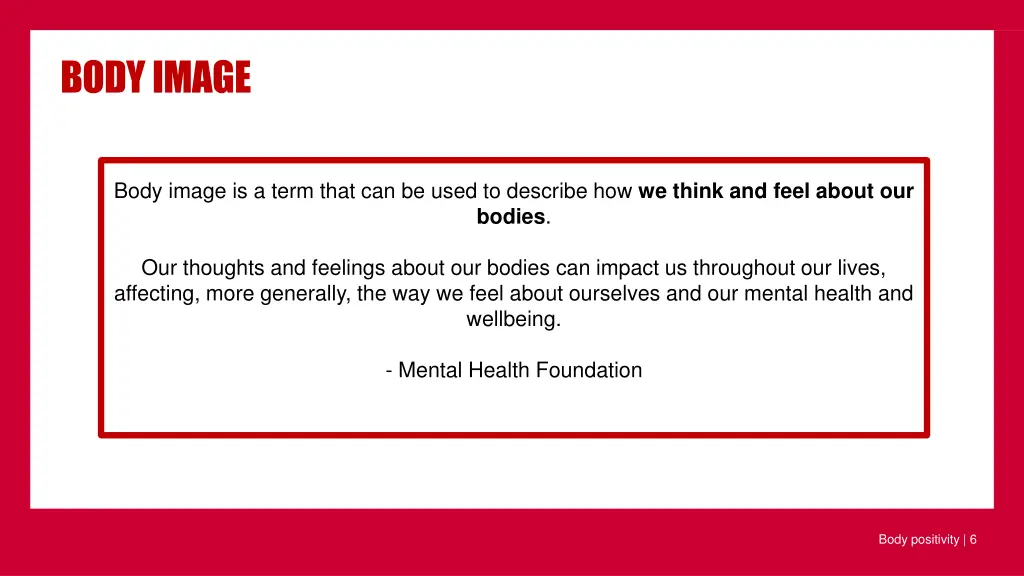 BODY IMAGE

Body image is a term that can be used to describe how we think and feel about our bodies.

Our thoughts and feelings about our bodies can impact us throughout our lives, affecting, more generally, the way we feel about ourselves and our mental health and wellbeing.

- Mental Health Foundation

Body positivity | 6